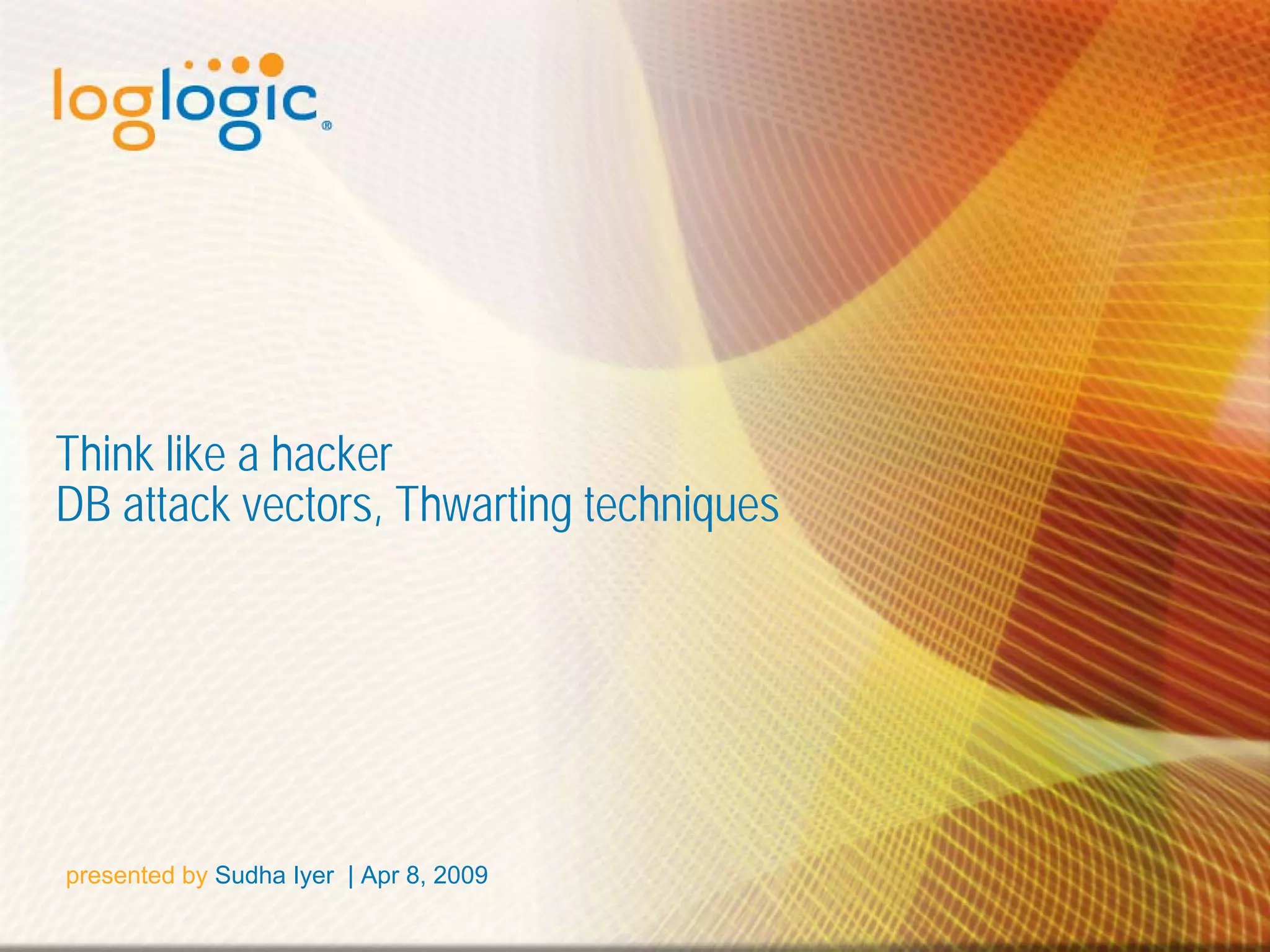 loglogic®

Think like a hacker
DB attack vectors, Thwarting techniques

presented by Sudha Iyer | Apr 8, 2009